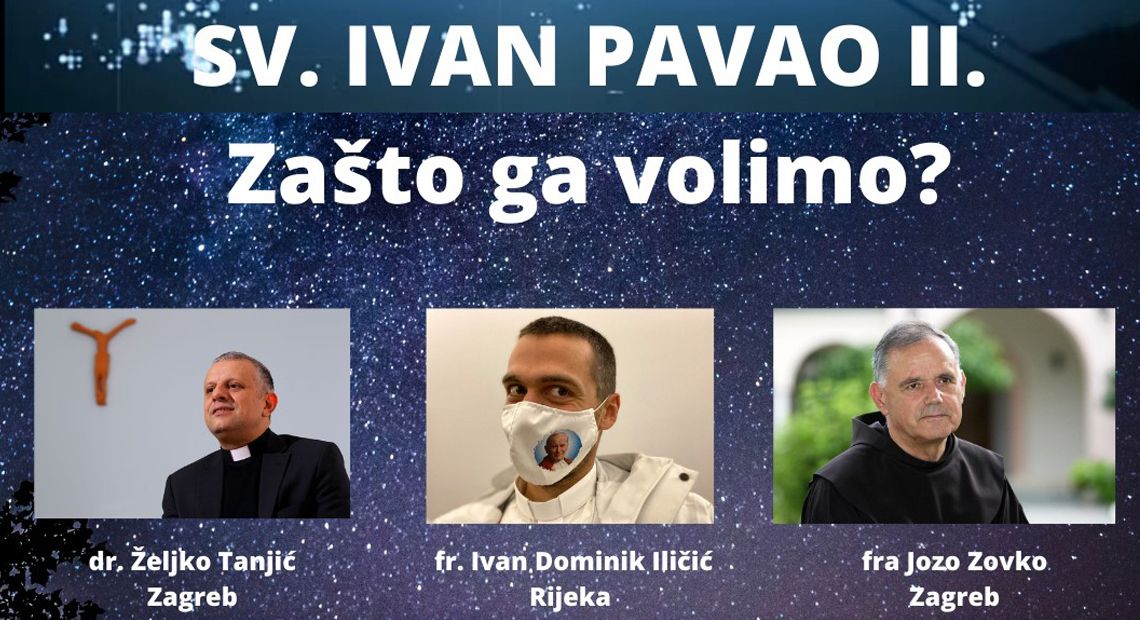 SV. IVAN PAVAO II.
Zašto ga volimo?

dr. Željko Tanjić
Zagreb

fr. Ivan Dominik Iličić
Rijeka

fra Jozo Zovko
Zagreb